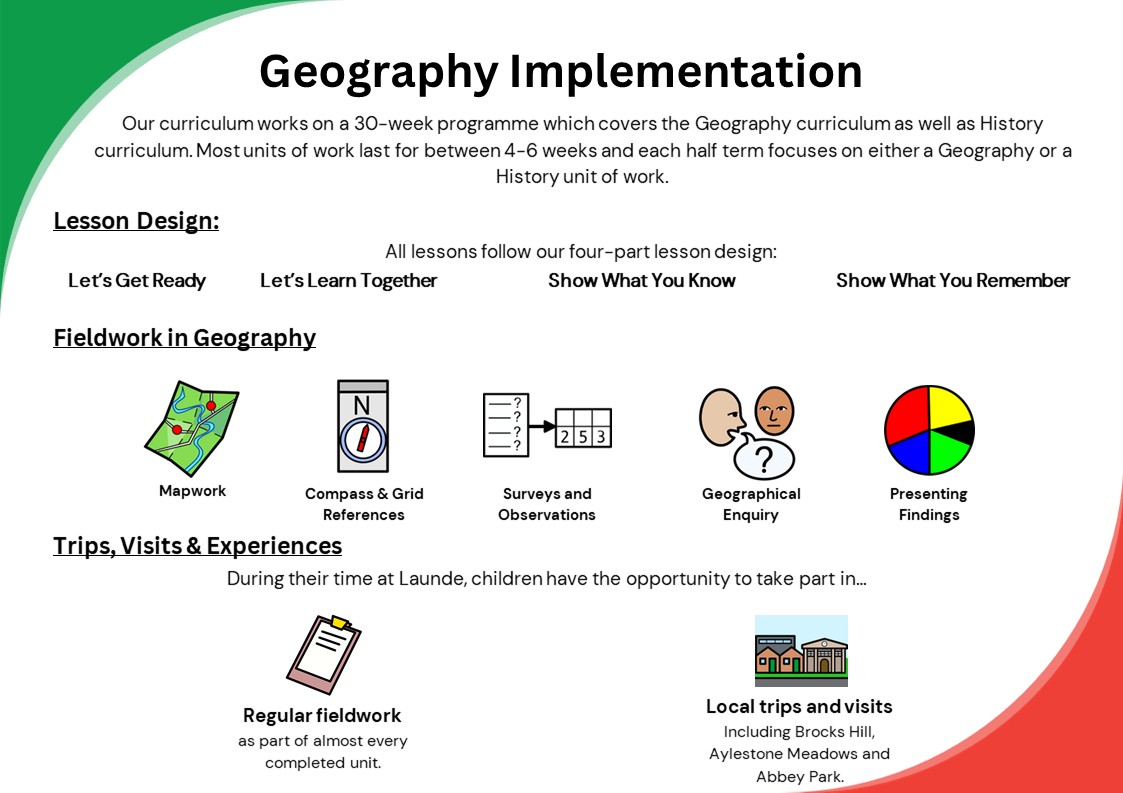 Geography Implementation

Our curriculum works on a 30-week programme which covers the Geography curriculum as well as History curriculum. Most units of work last for between 4-6 weeks and each half term focuses on either a Geography or a History unit of work.

Lesson Design:

All lessons follow our four-part lesson design:

Let's Get Ready  Let's Learn Together  Show What You Know  Show What You Remember

Fieldwork in Geography

N

?
?
?
?
2 5 3

?

Mapwork

Compass & Grid References

Surveys and Observations

Geographical Enquiry

Presenting Findings

Trips, Visits & Experiences

During their time at Launde, children have the opportunity to take part in…

Regular fieldwork
as part of almost every completed unit.

Local trips and visits
Including Brocks Hill, Aylestone Meadows and Abbey Park.